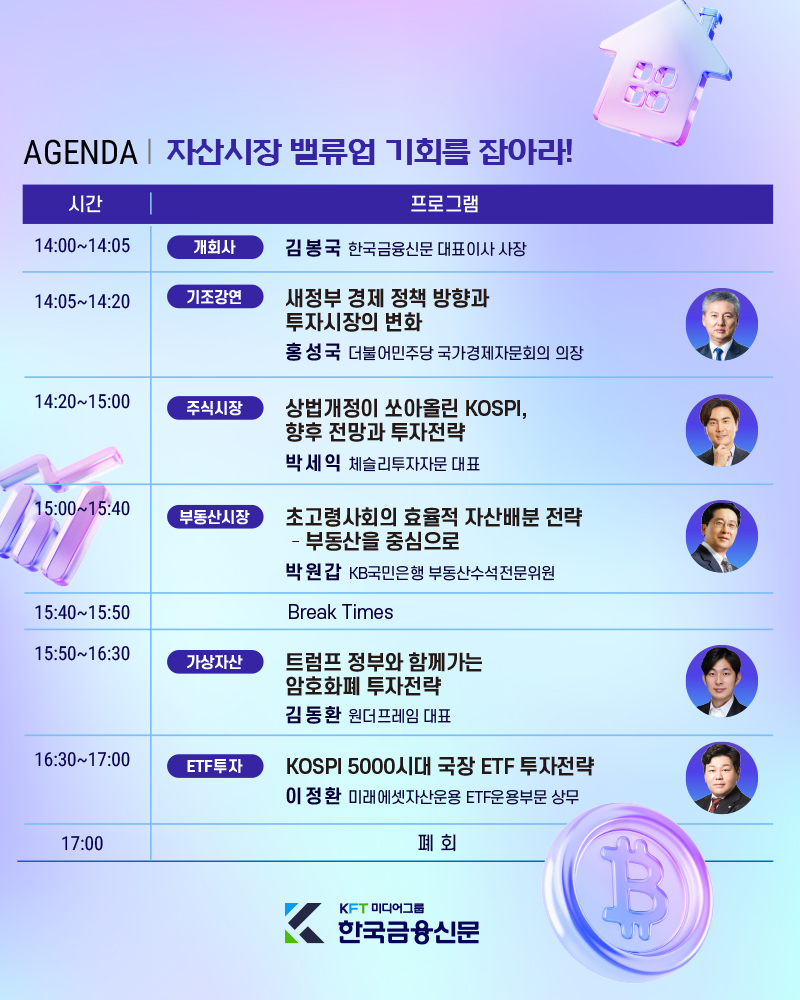 AGENDA | 자산시장 밸류업 기회를 잡아라!

| 시간 | 프로그램 |
|---|---|
| 14:00~14:05 | 개회사 김봉국 한국금융신문 대표이사 사장 |
| 14:05~14:20 | 기조강연 새정부 경제 정책 방향과 투자시장의 변화 홍성국 더불어민주당 국가경제자문회의 의장 |
| 14:20~15:00 | 주식시장 상법개정이 쏘아올린 KOSPI, 향후 전망과 투자전략 박세익 체슬리투자자문 대표 |
| 15:00~15:40 | 부동산시장 초고령사회의 효율적 자산배분 전략 - 부동산을 중심으로 박원갑 KB국민은행 부동산수석전문위원 |
| 15:40~15:50 | Break Times |
| 15:50~16:30 | 가상자산 트럼프 정부와 함께가는 암호화폐 투자전략 김동환 원더프레임 대표 |
| 16:30~17:00 | ETF투자 KOSPI 5000시대 국장 ETF 투자전략 이정환 미래에셋자산운용 ETF운용부문 상무 |
| 17:00 | 폐 회 |

KFT 미디어그룹
한국금융신문